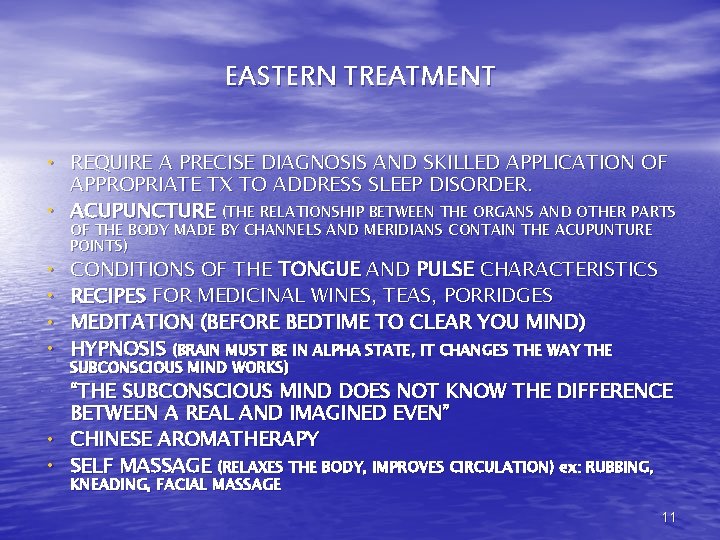 EASTERN TREATMENT

• REQUIRE A PRECISE DIAGNOSIS AND SKILLED APPLICATION OF APPROPRIATE TX TO ADDRESS SLEEP DISORDER.
• ACUPUNCTURE (THE RELATIONSHIP BETWEEN THE ORGANS AND OTHER PARTS OF THE BODY MADE BY CHANNELS AND MERIDIANS CONTAIN THE ACUPUNTURE POINTS)
• CONDITIONS OF THE TONGUE AND PULSE CHARACTERISTICS
• RECIPES FOR MEDICINAL WINES, TEAS, PORRIDGES
• MEDITATION (BEFORE BEDTIME TO CLEAR YOU MIND)
• HYPNOSIS (BRAIN MUST BE IN ALPHA STATE, IT CHANGES THE WAY THE SUBCONSCIOUS MIND WORKS)
"THE SUBCONSCIOUS MIND DOES NOT KNOW THE DIFFERENCE BETWEEN A REAL AND IMAGINED EVEN"
• CHINESE AROMATHERAPY
• SELF MASSAGE (RELAXES THE BODY, IMPROVES CIRCULATION) ex: RUBBING, KNEADING, FACIAL MASSAGE

11